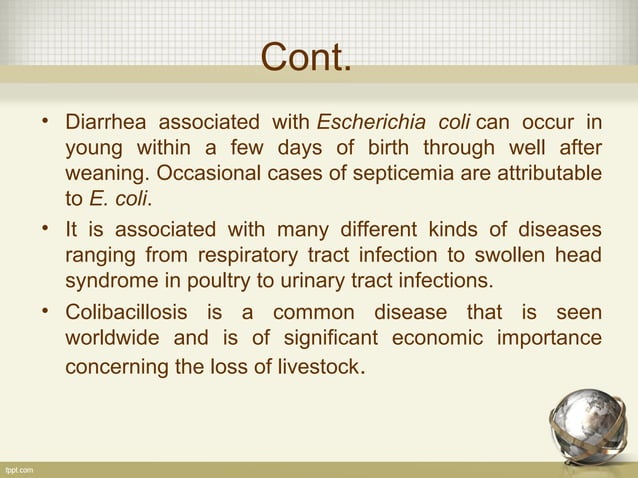 Cont.

• Diarrhea associated with Escherichia coli can occur in young within a few days of birth through well after weaning. Occasional cases of septicemia are attributable to E. coli.

• It is associated with many different kinds of diseases ranging from respiratory tract infection to swollen head syndrome in poultry to urinary tract infections.

• Colibacillosis is a common disease that is seen worldwide and is of significant economic importance concerning the loss of livestock.

fppt.com